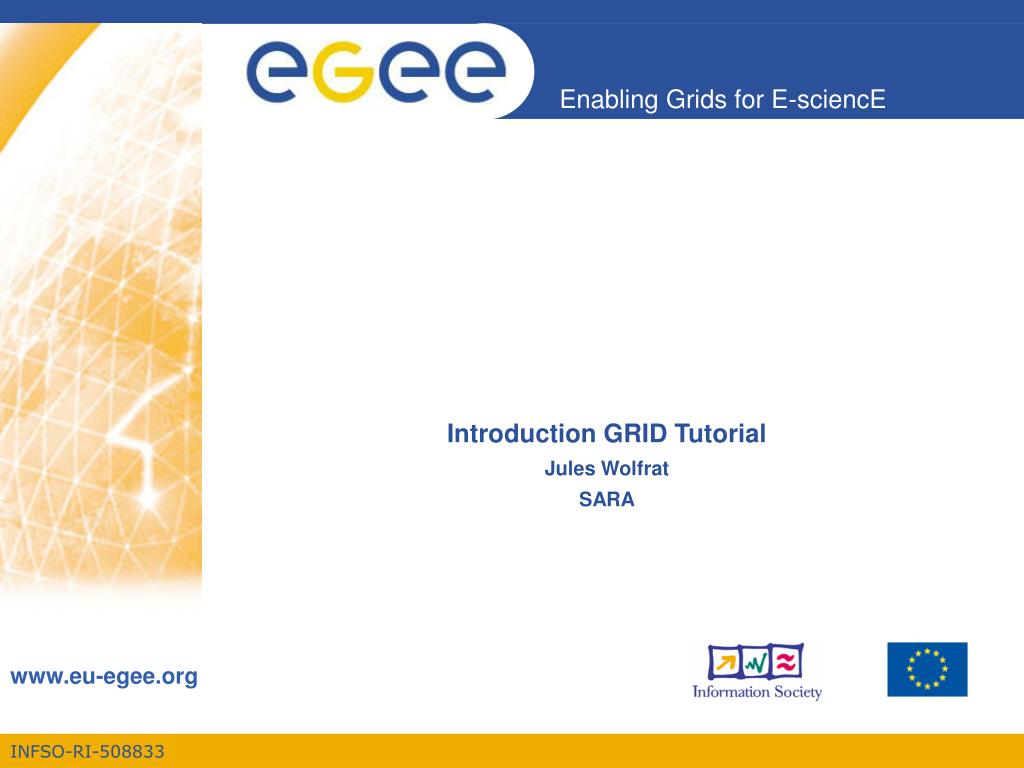 eGee

Enabling Grids for E-sciencE

Introduction GRID Tutorial

Jules Wolfrat

SARA

www.eu-egee.org

Information Society

INFSO-RI-508833